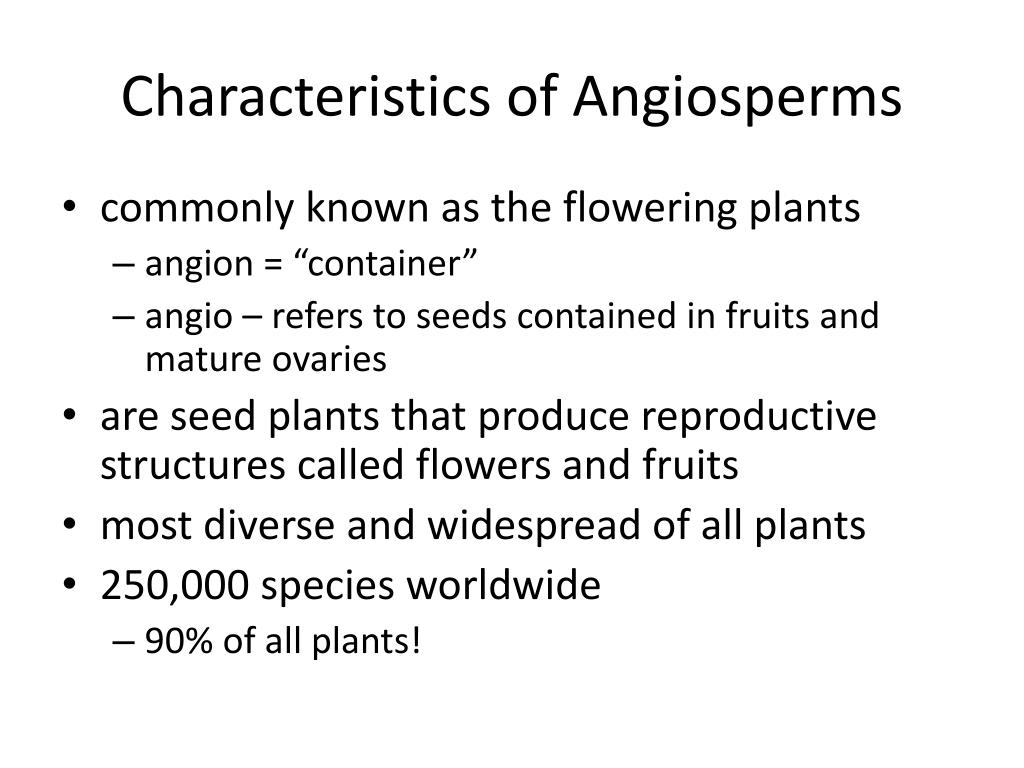 Characteristics of Angiosperms

• commonly known as the flowering plants
– angion = “container”
– angio – refers to seeds contained in fruits and mature ovaries
• are seed plants that produce reproductive structures called flowers and fruits
• most diverse and widespread of all plants
• 250,000 species worldwide
– 90% of all plants!